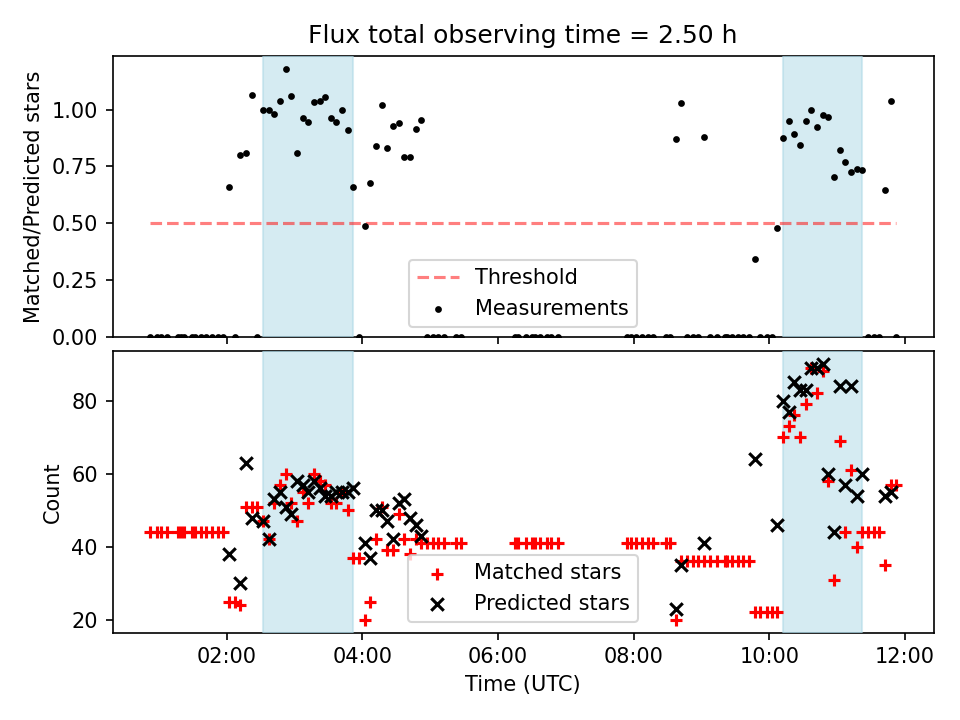 Flux total observing time = 2.50 h

Matched/Predicted stars

1.00
0.75
0.50
0.25
0.00

Threshold
Measurements

Count

80
60
40
20

Matched stars
Predicted stars

02:00 04:00 06:00 08:00 10:00 12:00

Time (UTC)